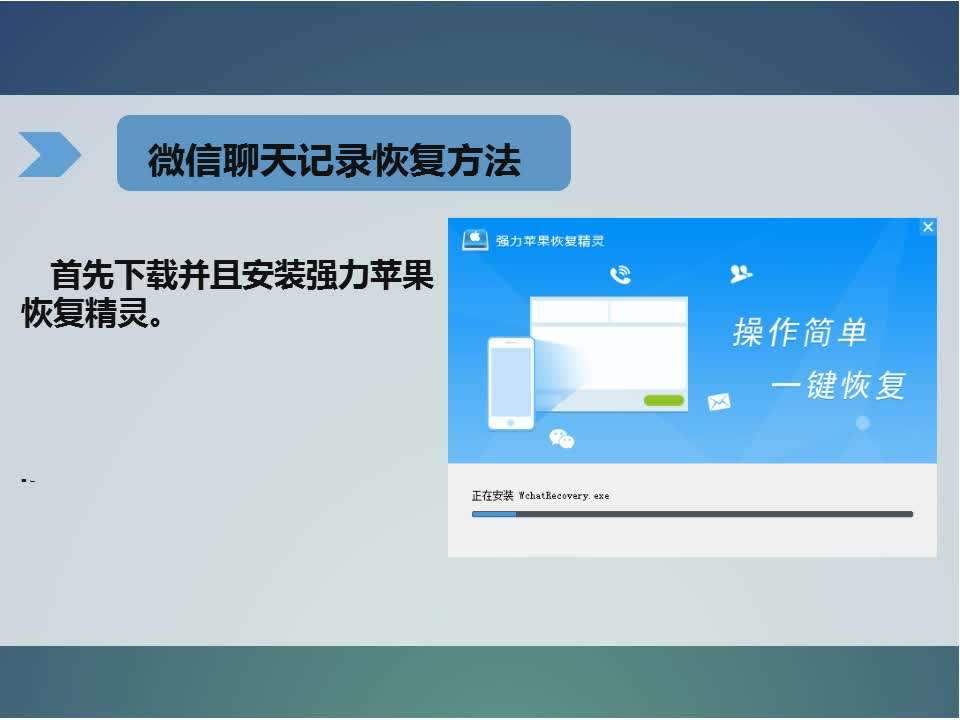 微信聊天记录恢复方法

首先下载并且安装强力苹果恢复精灵。

强力苹果恢复精灵

操作简单
一键恢复

正在安装 WchatRecovery.exe